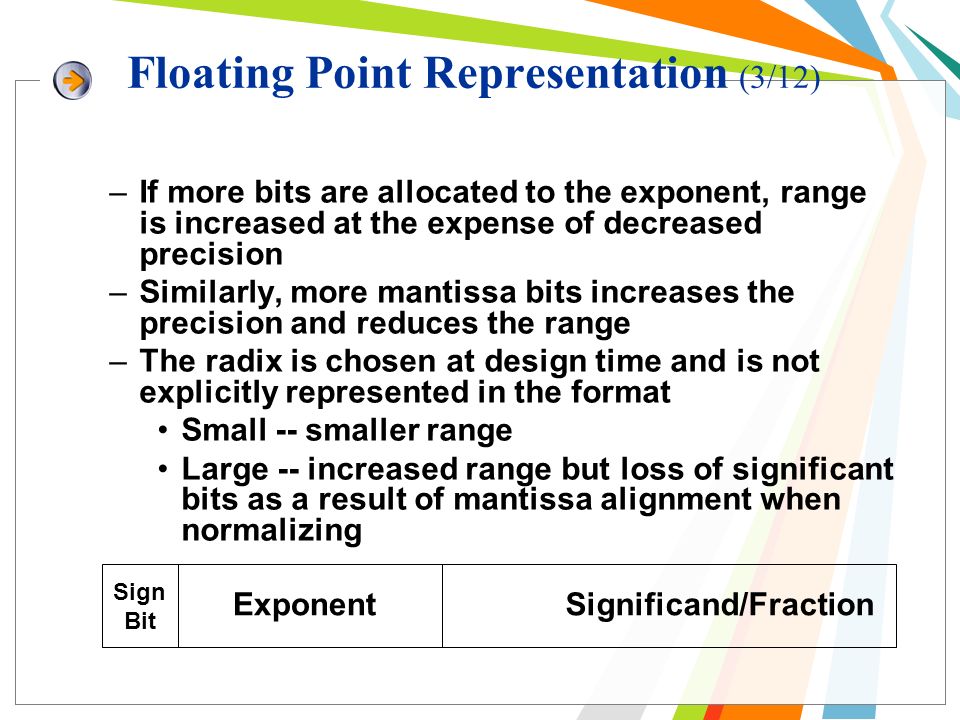 Floating Point Representation (3/12)

– If more bits are allocated to the exponent, range is increased at the expense of decreased precision

– Similarly, more mantissa bits increases the precision and reduces the range

– The radix is chosen at design time and is not explicitly represented in the format

• Small -- smaller range

• Large -- increased range but loss of significant bits as a result of mantissa alignment when normalizing

| Sign Bit | Exponent | Significand/Fraction |
|---|---|---|